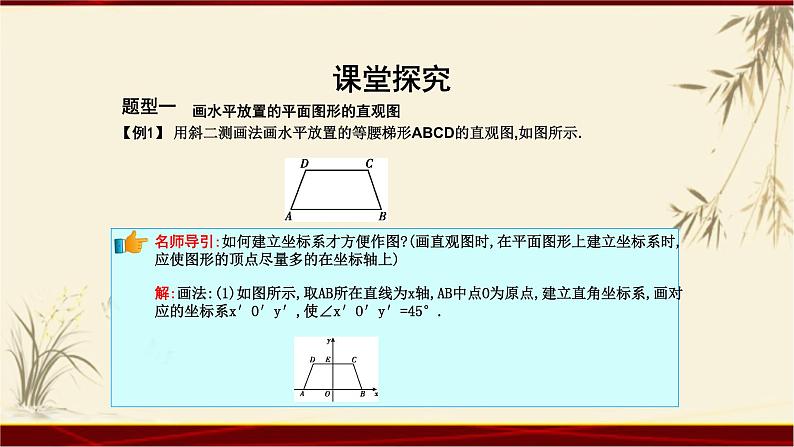 课堂探究

题型一 画水平放置的平面图形的直观图

【例1】 用斜二测画法画水平放置的等腰梯形ABCD的直观图,如图所示.

D C
A B

名师导引:如何建立坐标系才方便作图?(画直观图时,在平面图形上建立坐标系时,应使图形的顶点尽量多的在坐标轴上)

解:画法:(1)如图所示,取AB所在直线为x轴,AB中点O为原点,建立直角坐标系,画对应的坐标系x′O′y′,使∠x′O′y′=45°.

y
D E C
A O B x